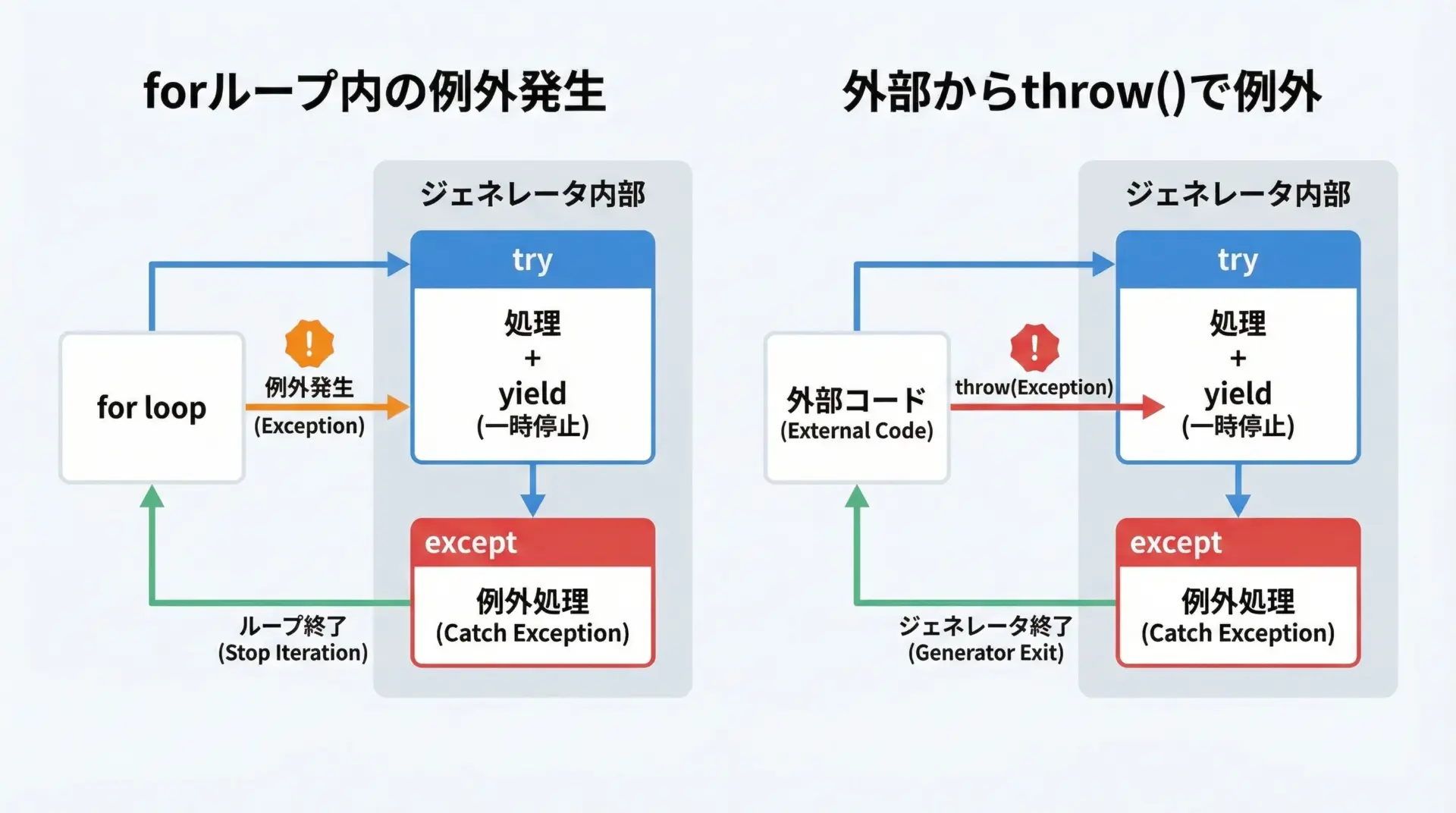 forループ内の例外発生

ジェネレータ内部

try

処理
+
yield
(一時停止)

for loop

!

例外発生
(Exception)

except

例外処理
(Catch Exception)

ループ終了
(Stop Iteration)

外部からthrow()で例外

ジェネレータ内部

try

処理
+
yield
(一時停止)

外部コード
(External Code)

!

throw(Exception)

except

例外処理
(Catch Exception)

ジェネレータ終了
(Generator Exit)